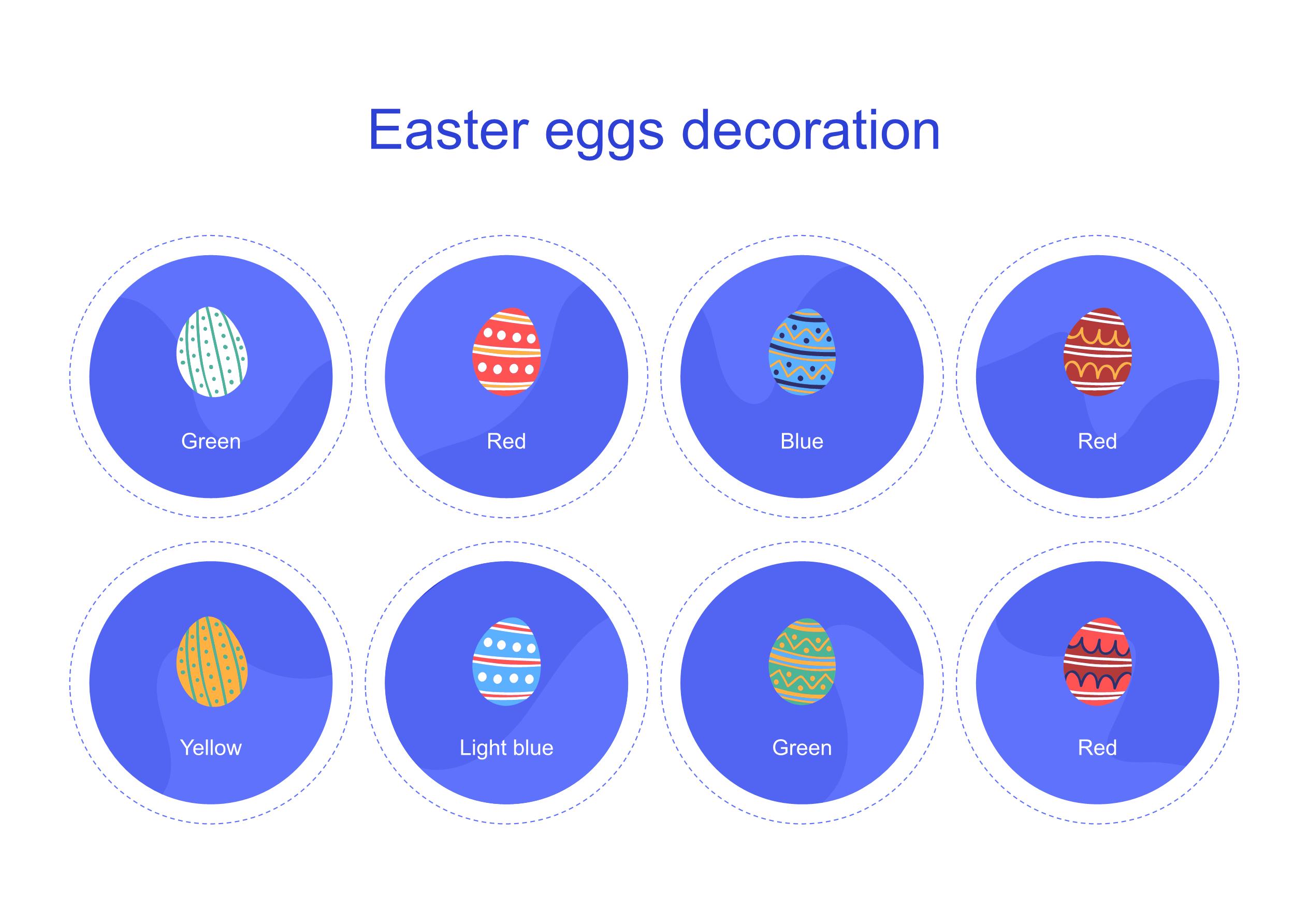 Easter eggs decoration

Green

Red

Blue

Red

Yellow

Light blue

Green

Red